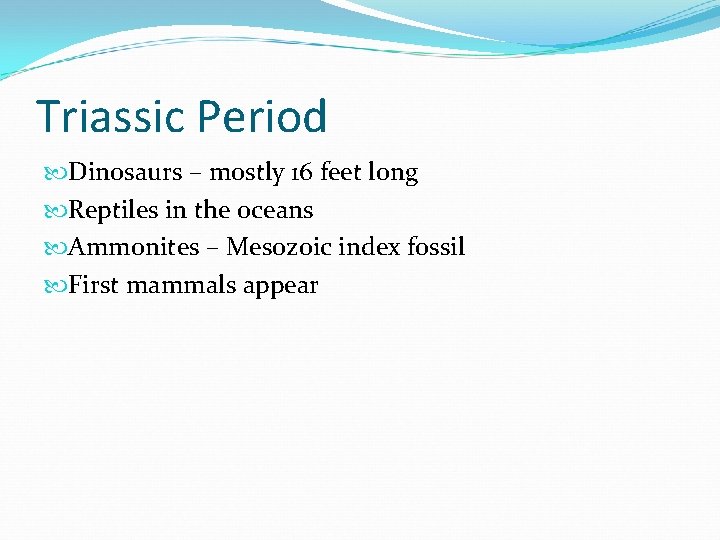 Triassic Period

Dinosaurs – mostly 16 feet long
Reptiles in the oceans
Ammonites – Mesozoic index fossil
First mammals appear